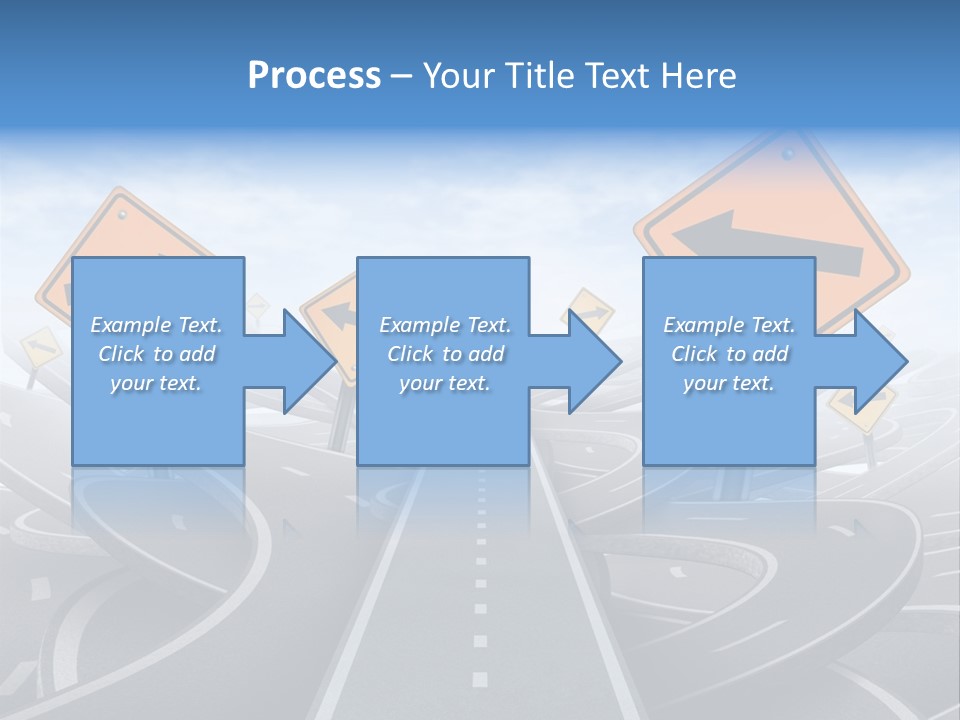 Process – Your Title Text Here

Example Text. Click to add your text.

Example Text. Click to add your text.

Example Text. Click to add your text.